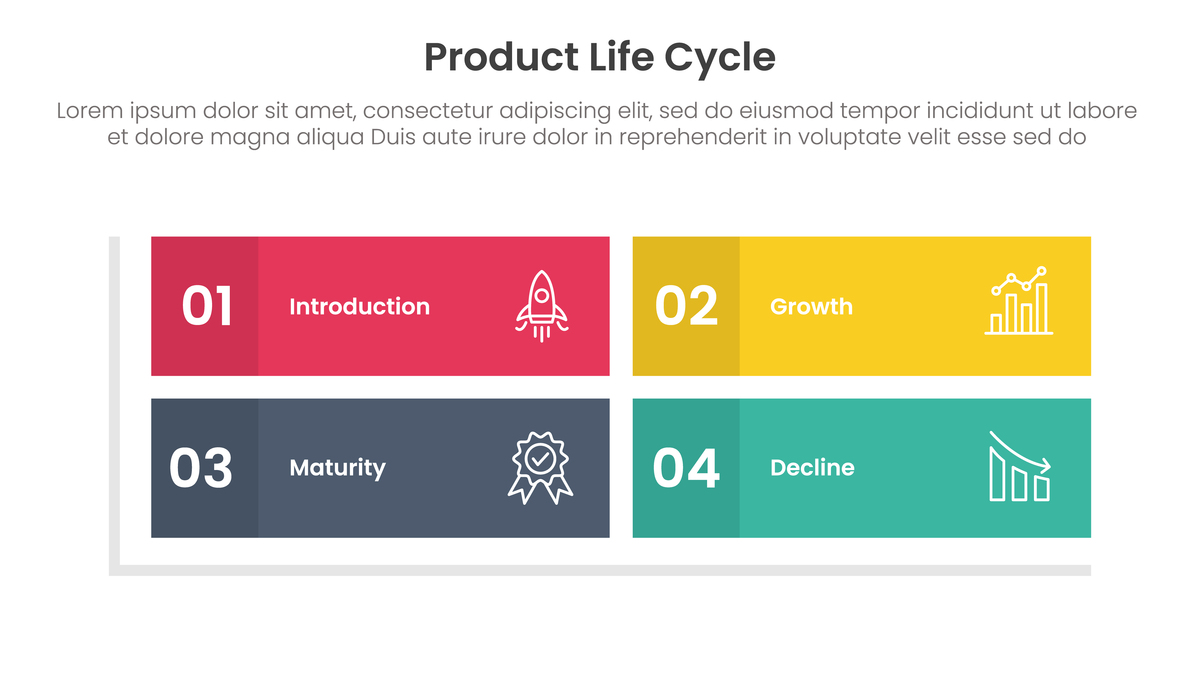 Product Life Cycle

Lorem ipsum dolor sit amet, consectetur adipiscing elit, sed do eiusmod tempor incididunt ut labore et dolore magna aliqua Duis aute irure dolor in reprehenderit in voluptate velit esse sed do

01 Introduction

02 Growth

03 Maturity

04 Decline